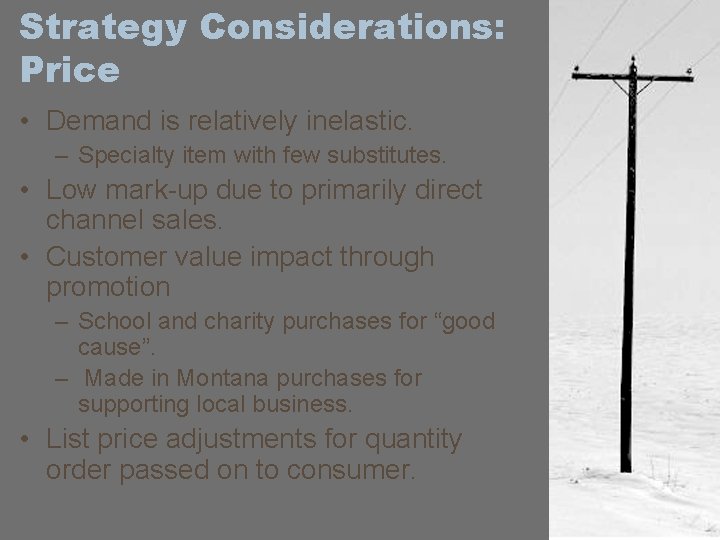 Strategy Considerations: Price

• Demand is relatively inelastic.
  – Specialty item with few substitutes.
• Low mark-up due to primarily direct channel sales.
• Customer value impact through promotion
  – School and charity purchases for “good cause”.
  – Made in Montana purchases for supporting local business.
• List price adjustments for quantity order passed on to consumer.